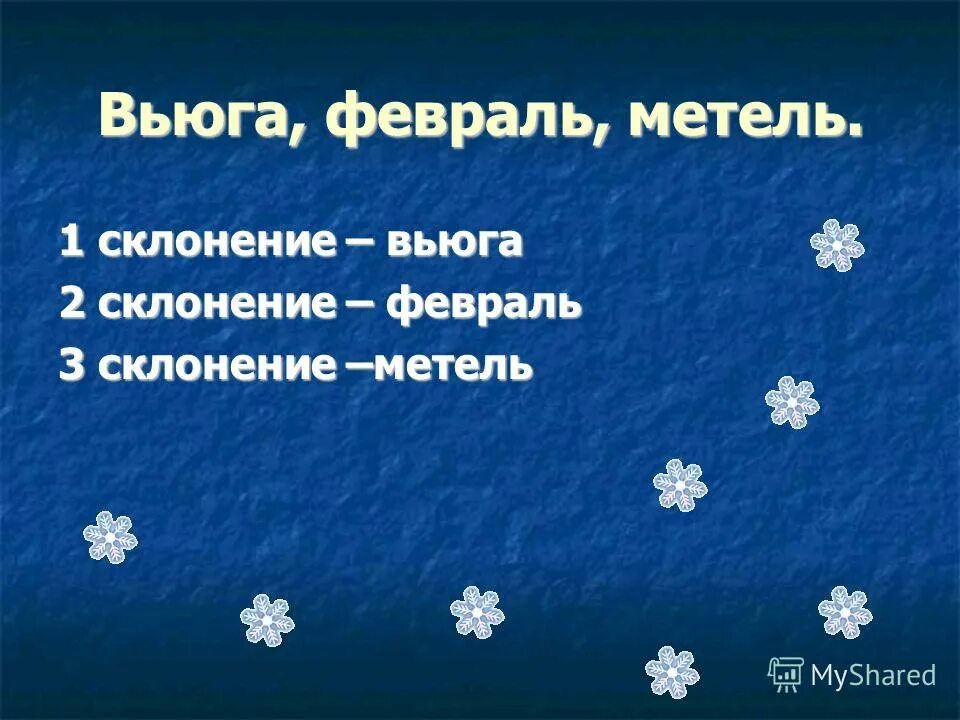 Вьюга, февраль, метель.

1 склонение – вьюга
2 склонение – февраль
3 склонение –метель

MyShared